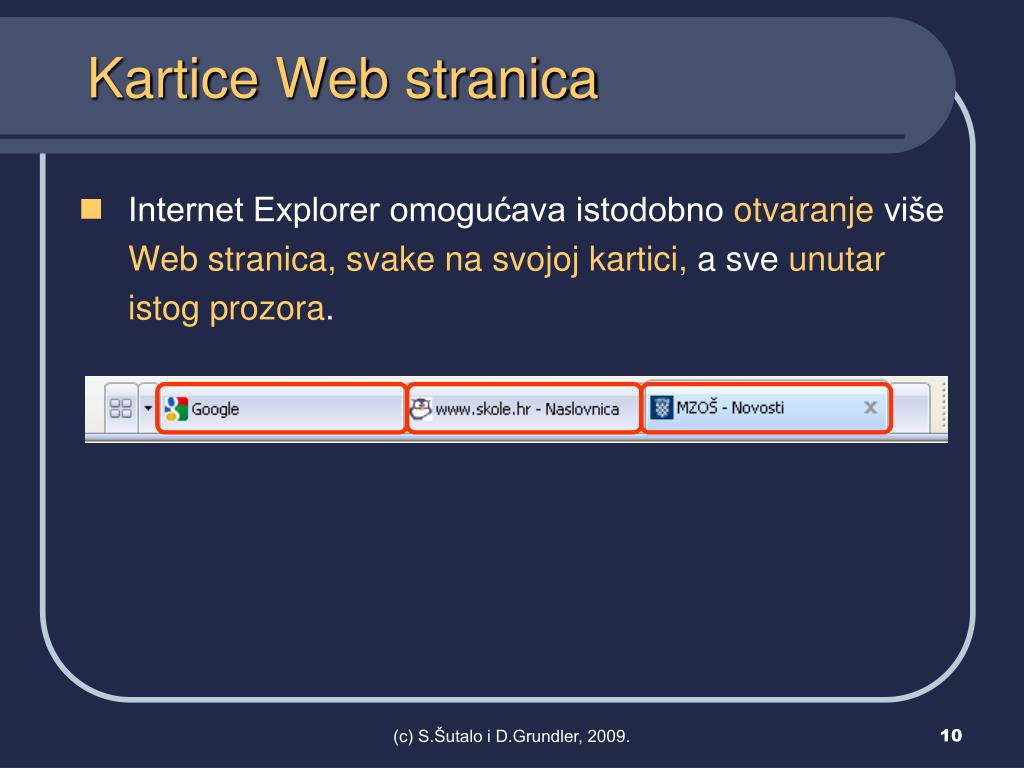 Kartice Web stranica

Internet Explorer omogućava istodobno otvaranje više Web stranica, svake na svojoj kartici, a sve unutar istog prozora.

Google

www.skole.hr - Naslovnica

MZOŠ - Novosti

(c) S.Šutalo i D.Grundler, 2009.

10